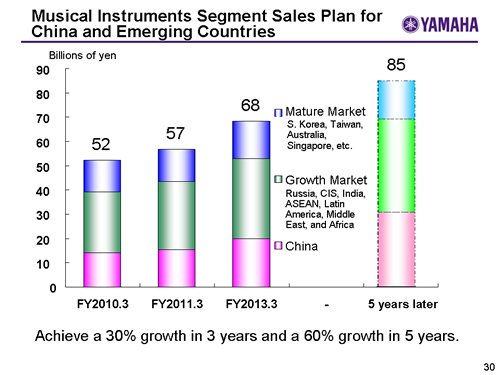 Musical Instruments Segment Sales Plan for China and Emerging Countries

YAMAHA

Billions of yen

90
80
70
60
50
40
30
20
10
0

52
57
68
85

Mature Market
S. Korea, Taiwan, Australia, Singapore, etc.

Growth Market
Russia, CIS, India, ASEAN, Latin America, Middle East, and Africa

China

FY2010.3
FY2011.3
FY2013.3
-
5 years later

Achieve a 30% growth in 3 years and a 60% growth in 5 years.

30